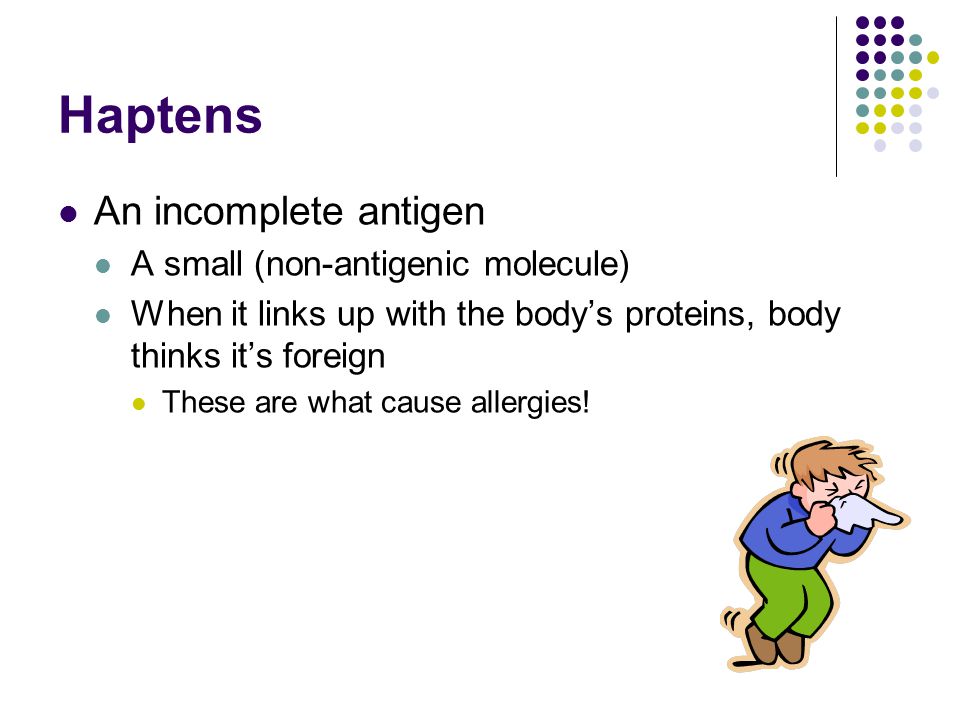 Haptens

An incomplete antigen

A small (non-antigenic molecule)

When it links up with the body’s proteins, body thinks it’s foreign

These are what cause allergies!